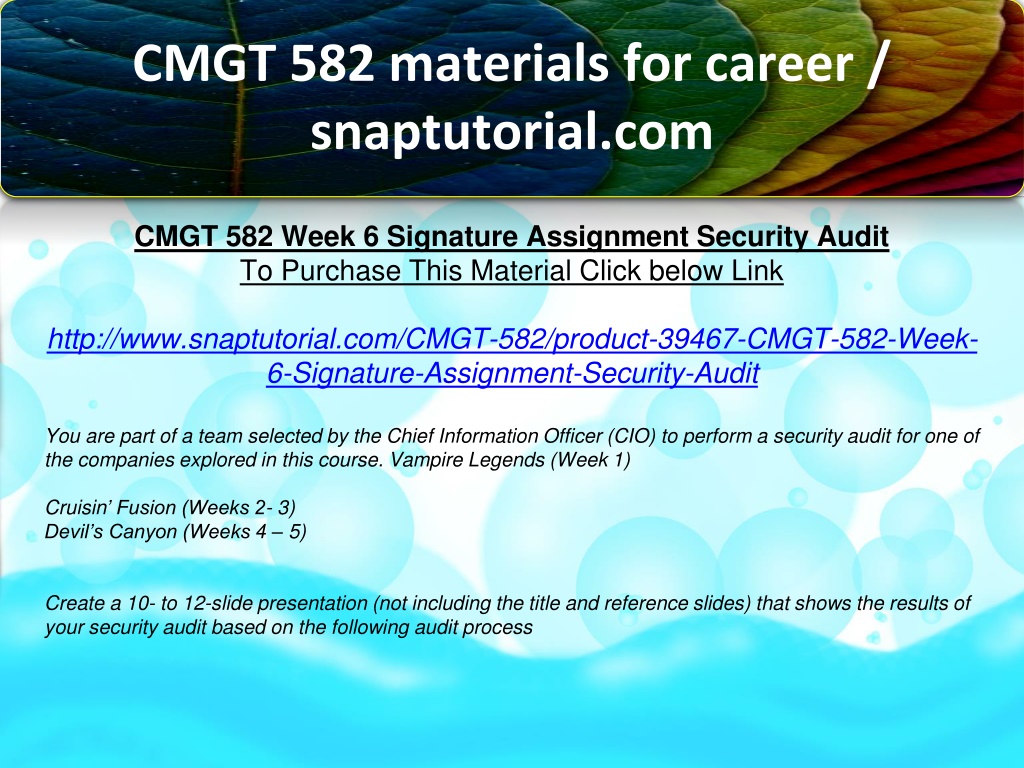 CMGT 582 materials for career / snaptutorial.com

CMGT 582 Week 6 Signature Assignment Security Audit
To Purchase This Material Click below Link

http://www.snaptutorial.com/CMGT-582/product-39467-CMGT-582-Week-6-Signature-Assignment-Security-Audit

You are part of a team selected by the Chief Information Officer (CIO) to perform a security audit for one of the companies explored in this course. Vampire Legends (Week 1)

Cruisin' Fusion (Weeks 2- 3)
Devil's Canyon (Weeks 4 – 5)

Create a 10- to 12-slide presentation (not including the title and reference slides) that shows the results of your security audit based on the following audit process